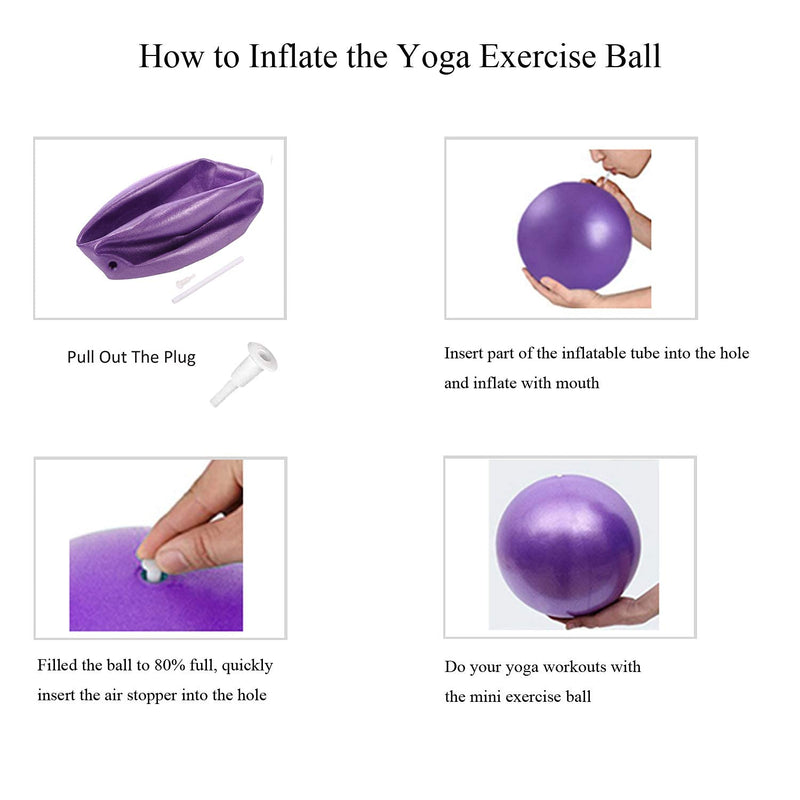 How to Inflate the Yoga Exercise Ball

Pull Out The Plug

Insert part of the inflatable tube into the hole and inflate with mouth

Filled the ball to 80% full, quickly insert the air stopper into the hole

Do your yoga workouts with the mini exercise ball